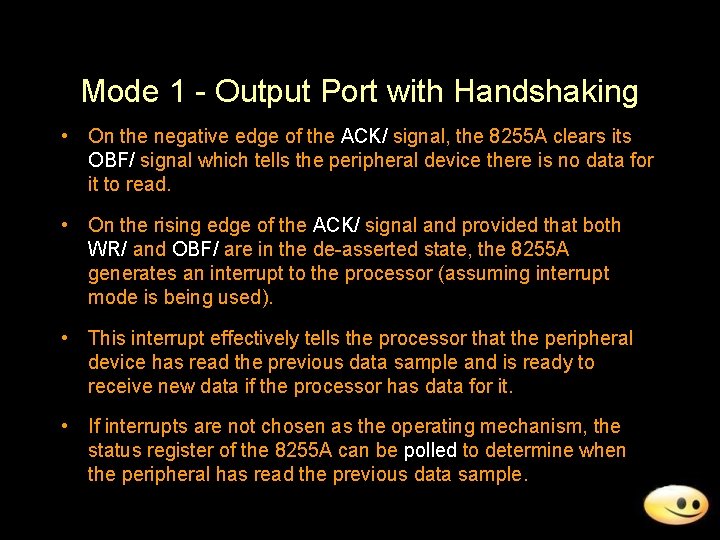 Mode 1 - Output Port with Handshaking

• On the negative edge of the ACK/ signal, the 8255A clears its OBF/ signal which tells the peripheral device there is no data for it to read.

• On the rising edge of the ACK/ signal and provided that both WR/ and OBF/ are in the de-asserted state, the 8255A generates an interrupt to the processor (assuming interrupt mode is being used).

• This interrupt effectively tells the processor that the peripheral device has read the previous data sample and is ready to receive new data if the processor has data for it.

• If interrupts are not chosen as the operating mechanism, the status register of the 8255A can be polled to determine when the peripheral has read the previous data sample.